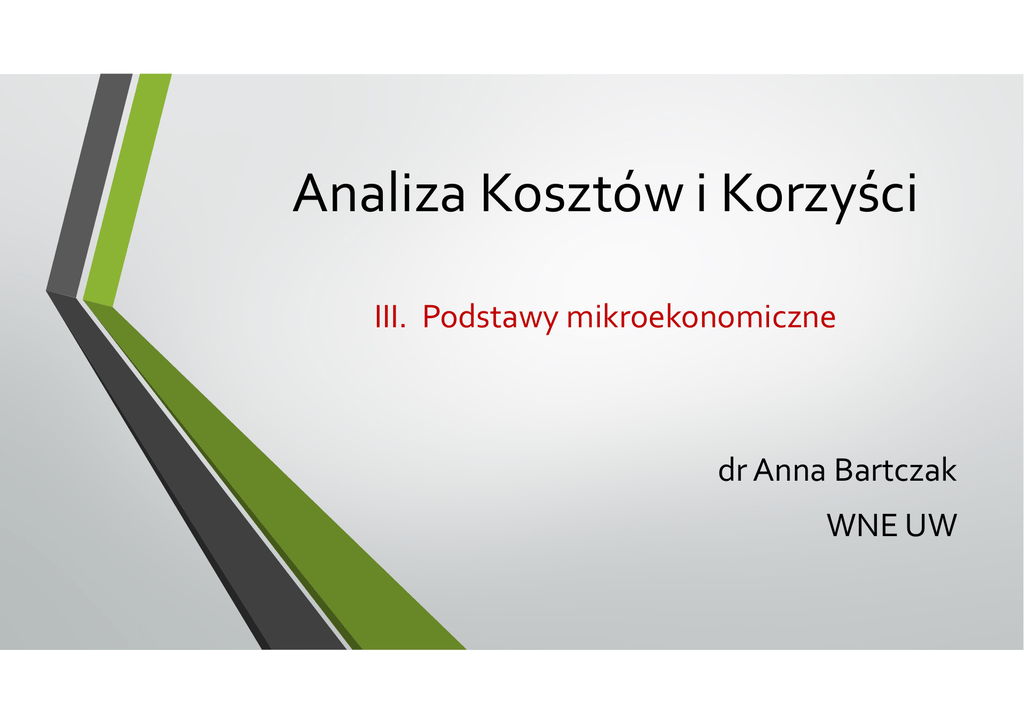 Analiza Kosztów i Korzyści

III. Podstawy mikroekonomiczne

dr Anna Bartczak

WNE UW